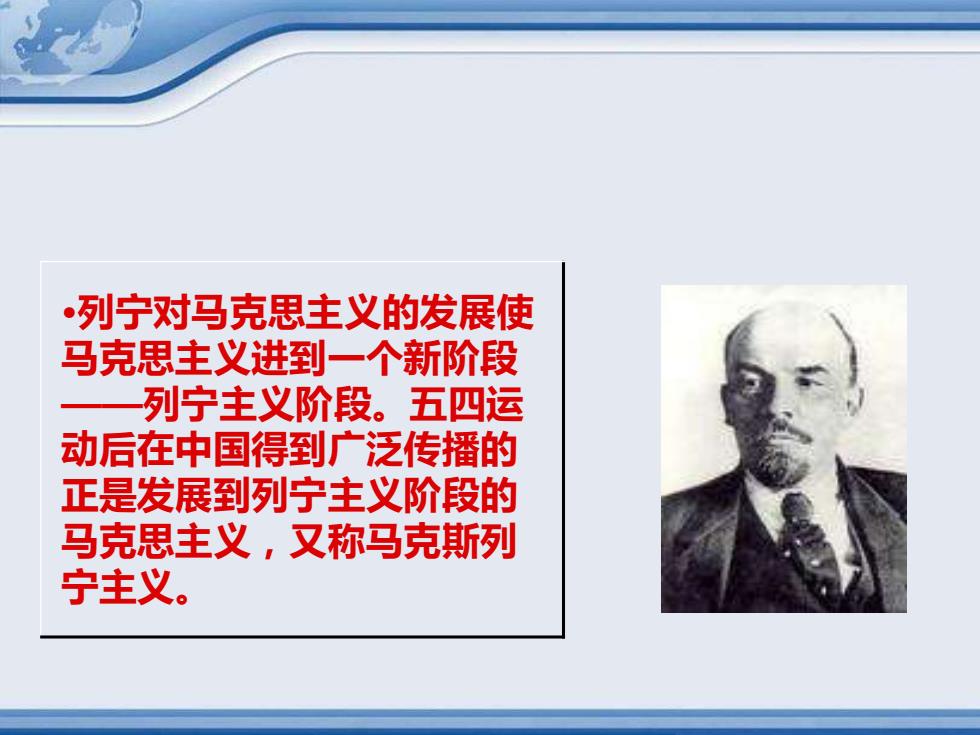 •列宁对马克思主义的发展使马克思主义进到一个新阶段——列宁主义阶段。五四运动后在中国得到广泛传播的正是发展到列宁主义阶段的马克思主义，又称马克斯列宁主义。